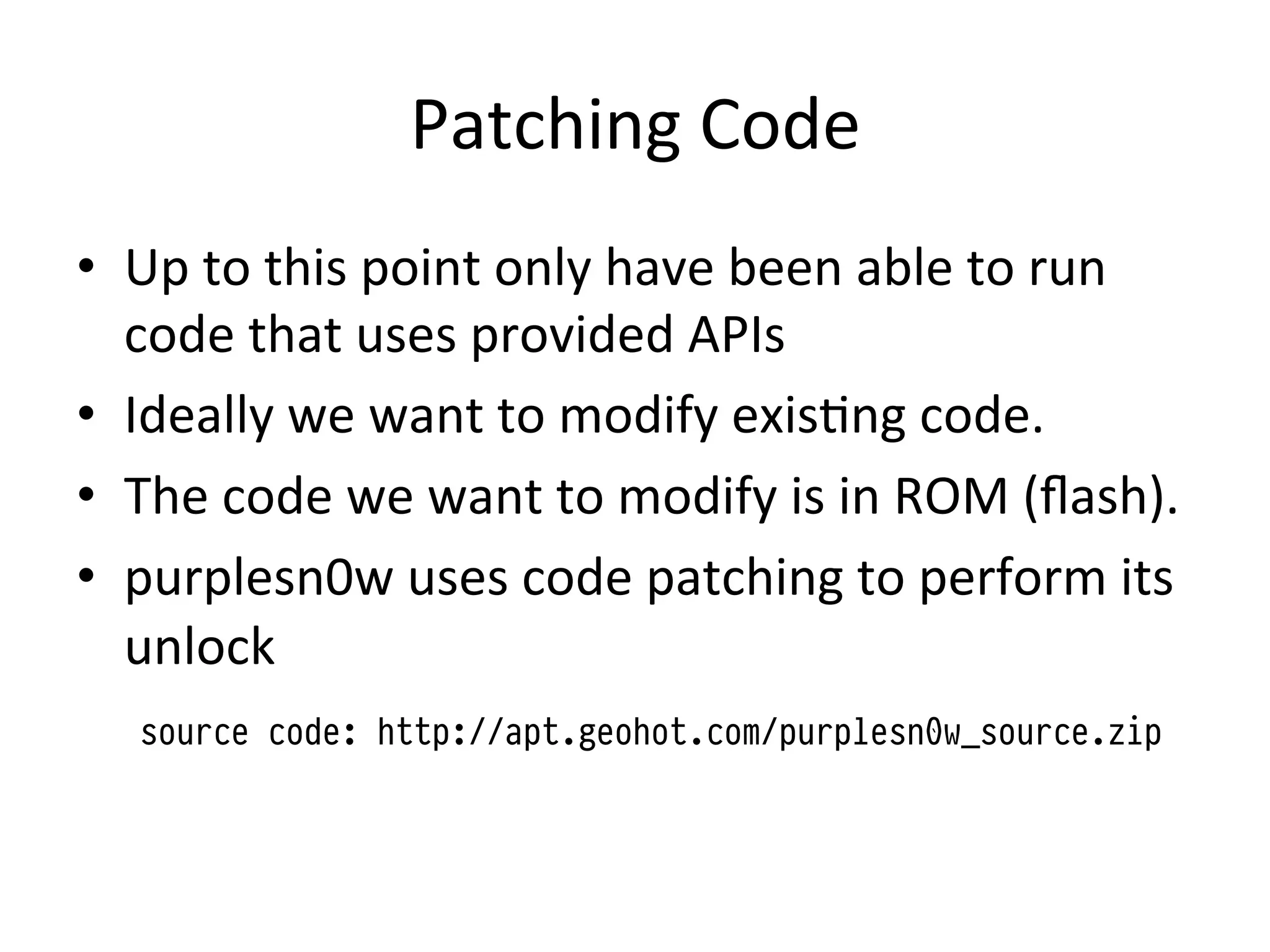 Patching Code

• Up to this point only have been able to run code that uses provided APIs
• Ideally we want to modify existing code.
• The code we want to modify is in ROM (flash).
• purplesn0w uses code patching to perform its unlock

source code: http://apt.geohot.com/purplesn0w_source.zip